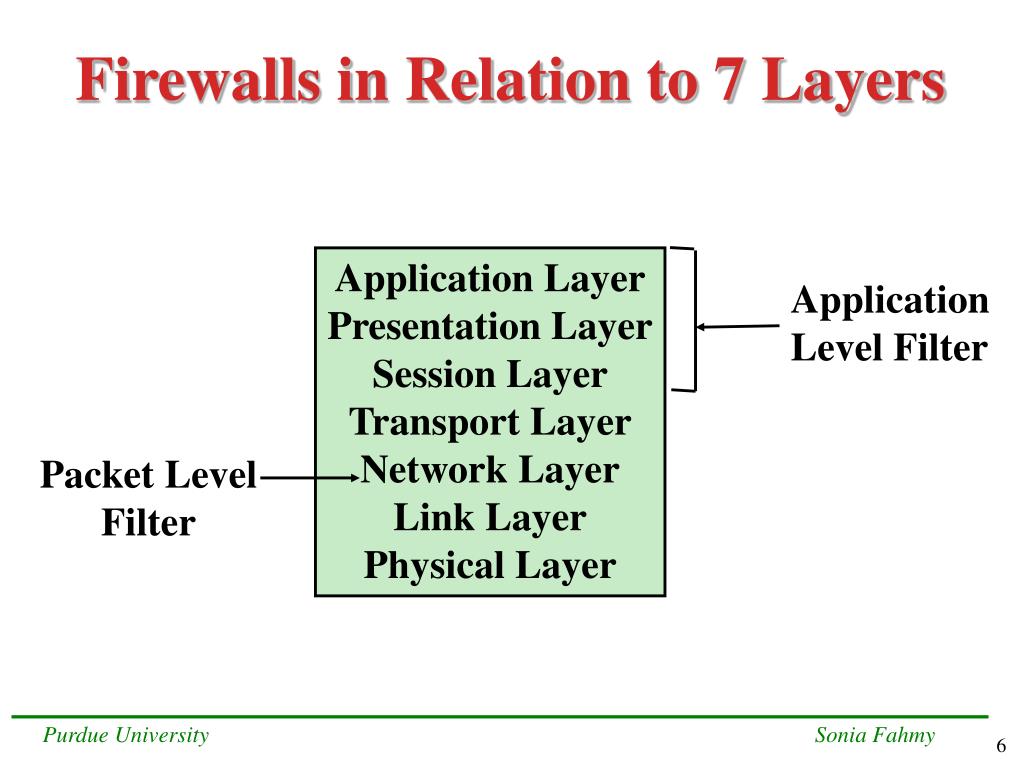 Firewalls in Relation to 7 Layers

Application Layer
Presentation Layer
Session Layer
Transport Layer
Network Layer
Link Layer
Physical Layer

Application Level Filter

Packet Level Filter

Purdue University

Sonia Fahmy

6